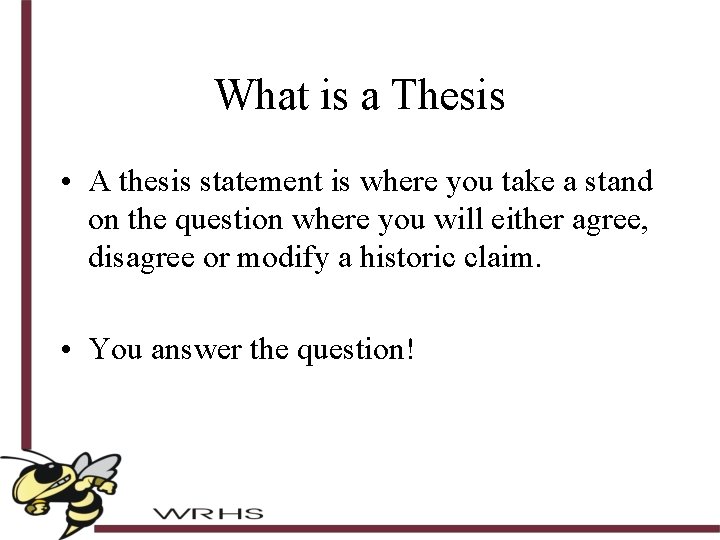 What is a Thesis

• A thesis statement is where you take a stand on the question where you will either agree, disagree or modify a historic claim.

• You answer the question!

WRHS